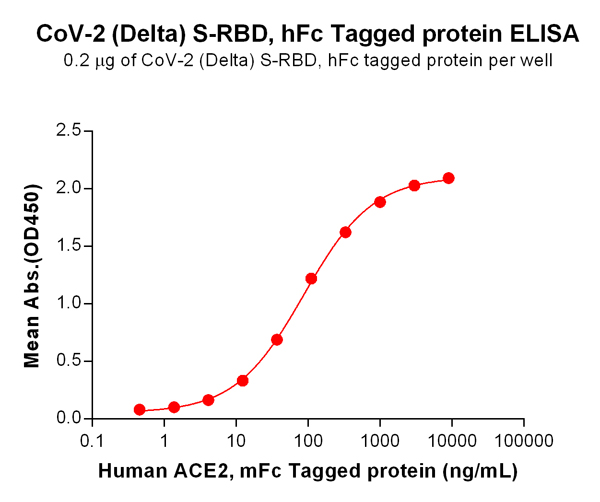 CoV-2 (Delta) S-RBD, hFc Tagged protein ELISA
0.2 μg of CoV-2 (Delta) S-RBD, hFc tagged protein per well

Mean Abs.(OD450)

2.5
2.0
1.5
1.0
0.5
0.0

0.1
1
10
100
1000
10000
100000

Human ACE2, mFc Tagged protein (ng/mL)